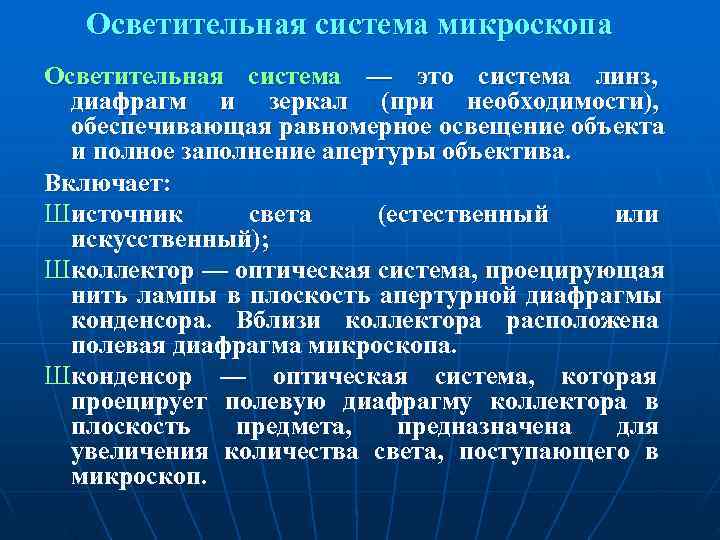 Осветительная система микроскопа

Осветительная система — это система линз, диафрагм и зеркал (при необходимости), обеспечивающая равномерное освещение объекта и полное заполнение апертуры объектива.

Включает:

Шисточник света (естественный или искусственный);

Школлектор — оптическая система, проецирующая нить лампы в плоскость апертурной диафрагмы конденсора. Вблизи коллектора расположена полевая диафрагма микроскопа.

Шконденсор — оптическая система, которая проецирует полевую диафрагму коллектора в плоскость предмета, предназначена для увеличения количества света, поступающего в микроскоп.